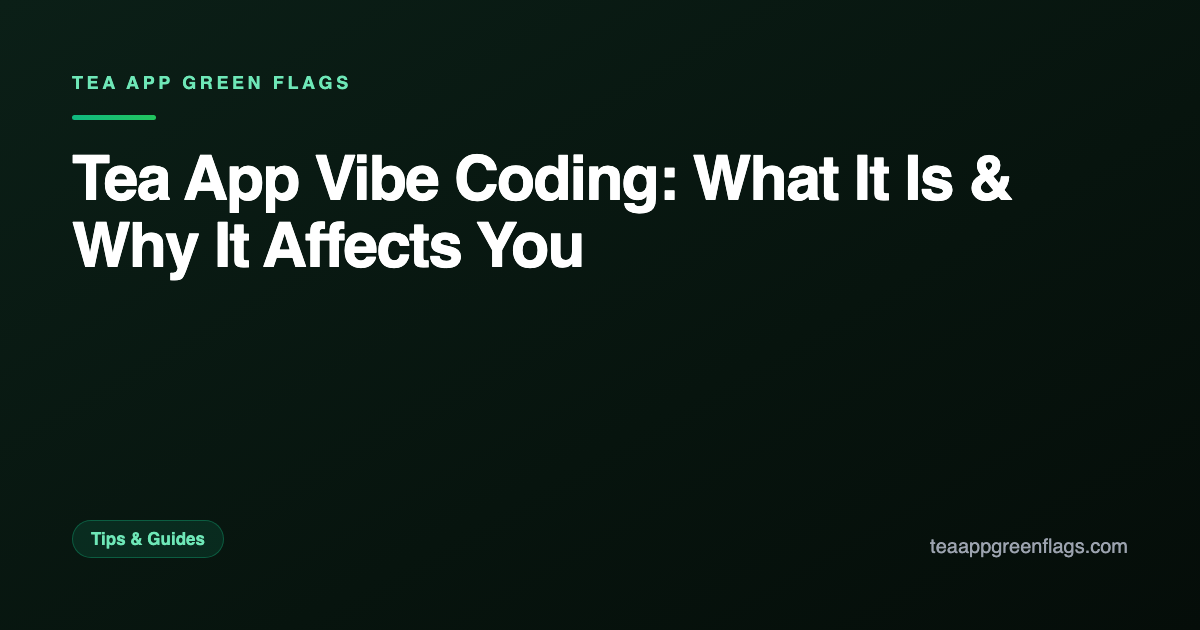 TEA APP GREEN FLAGS

Tea App Vibe Coding: What It Is & Why It Affects You

Tips & Guides

teaappgreenflags.com